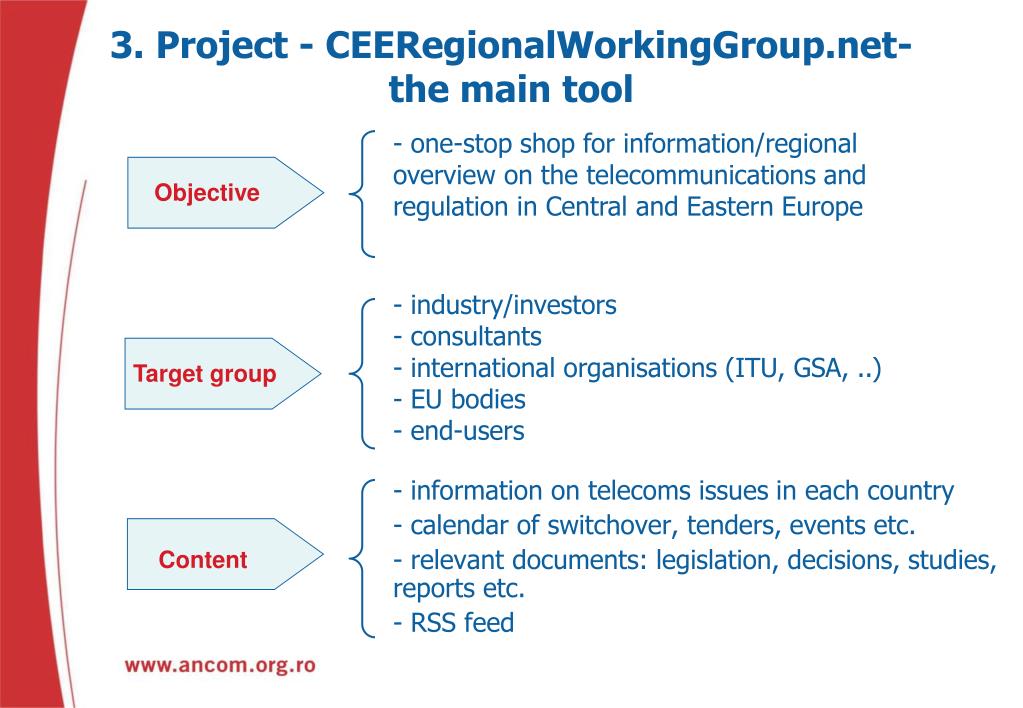 3. Project - CEERegionalWorkingGroup.net- the main tool

Objective

- one-stop shop for information/regional overview on the telecommunications and regulation in Central and Eastern Europe

Target group

- industry/investors
- consultants
- international organisations (ITU, GSA, ..)
- EU bodies
- end-users

Content

- information on telecoms issues in each country
- calendar of switchover, tenders, events etc.
- relevant documents: legislation, decisions, studies, reports etc.
- RSS feed

www.ancom.org.ro